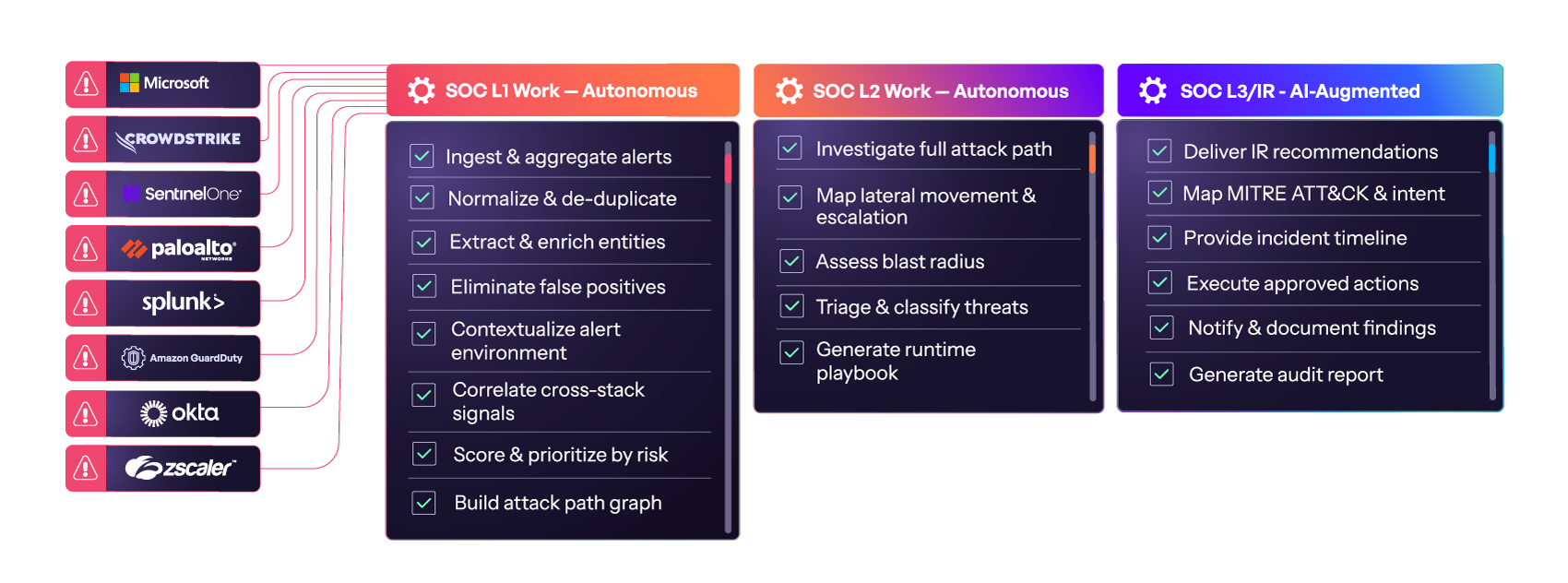 Microsoft

CROWDSTRIKE

SentinelOne

paloalto NETWORKS

splunk>

Amazon GuardDuty

okta

zscaler

SOC L1 Work — Autonomous

Ingest & aggregate alerts

Normalize & de-duplicate

Extract & enrich entities

Eliminate false positives

Contextualize alert environment

Correlate cross-stack signals

Score & prioritize by risk

Build attack path graph

SOC L2 Work — Autonomous

Investigate full attack path

Map lateral movement & escalation

Assess blast radius

Triage & classify threats

Generate runtime playbook

SOC L3/IR - AI-Augmented

Deliver IR recommendations

Map MITRE ATT&CK & intent

Provide incident timeline

Execute approved actions

Notify & document findings

Generate audit report